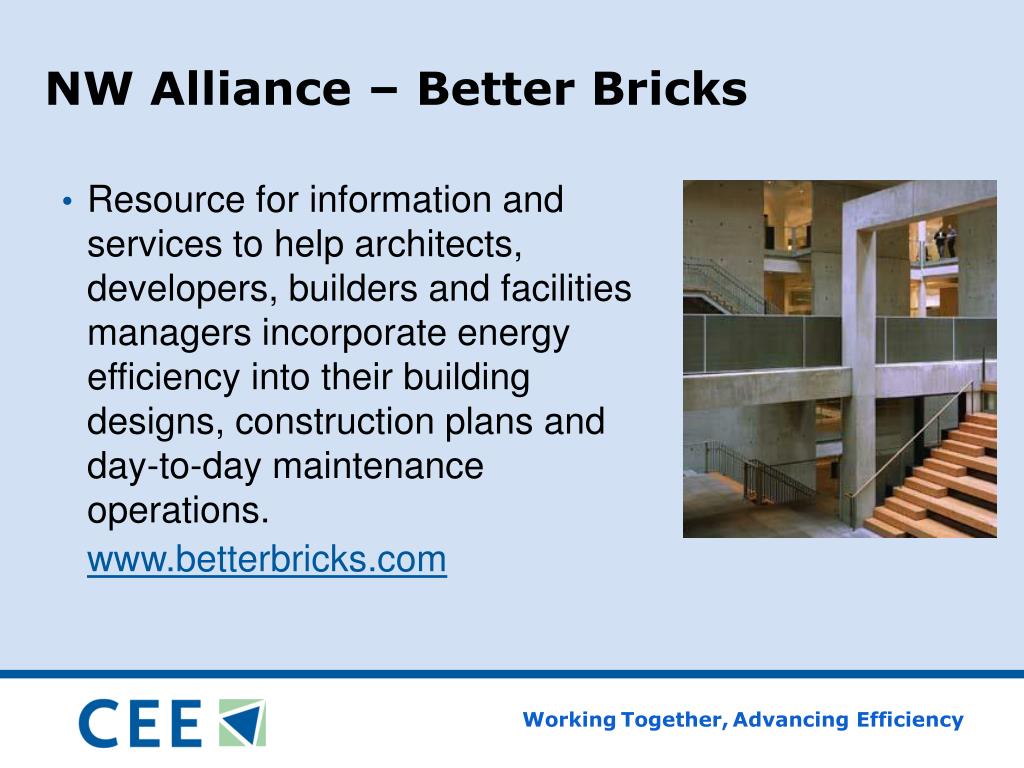 NW Alliance – Better Bricks

• Resource for information and services to help architects, developers, builders and facilities managers incorporate energy efficiency into their building designs, construction plans and day-to-day maintenance operations.

www.betterbricks.com

CEE

Working Together, Advancing Efficiency